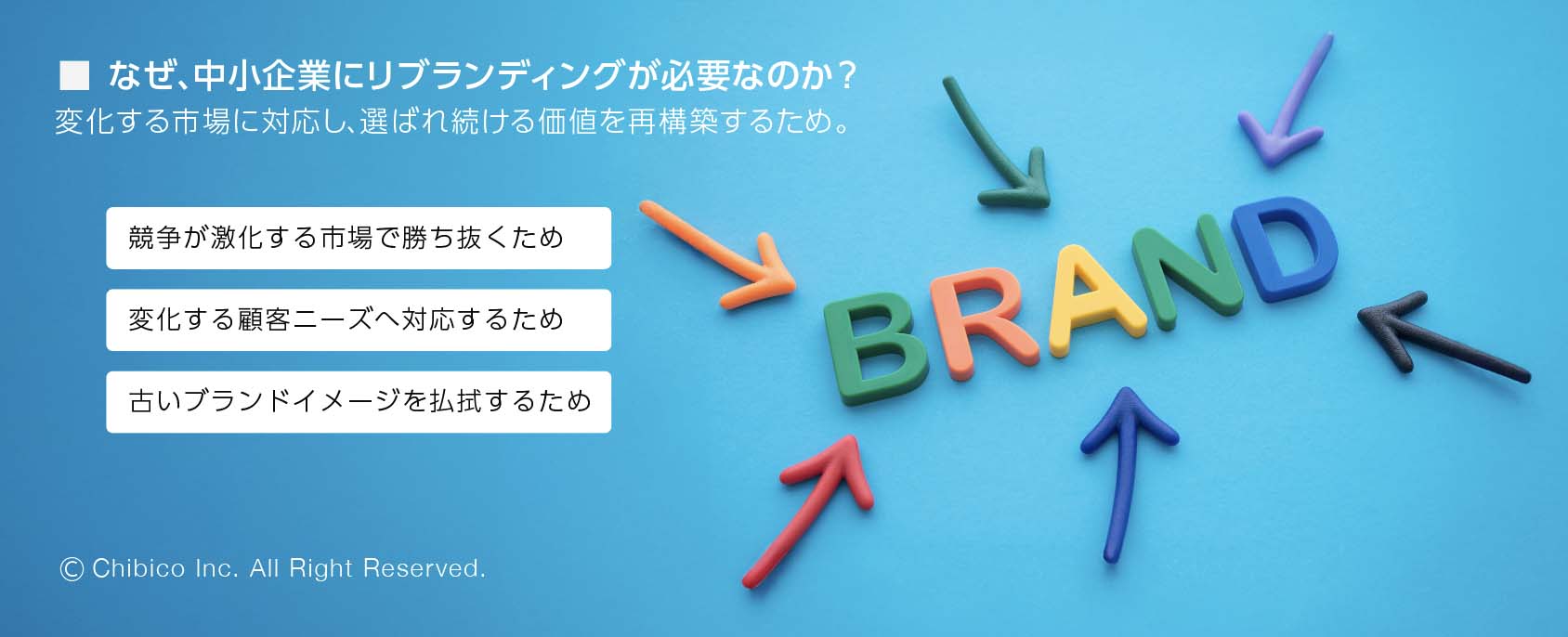 ■ なぜ、中小企業にリブランディングが必要なのか？
変化する市場に対応し、選ばれ続ける価値を再構築するため。

競争が激化する市場で勝ち抜くため

変化する顧客ニーズへ対応するため

古いブランドイメージを払拭するため

BRAND

© Chibico Inc. All Right Reserved.